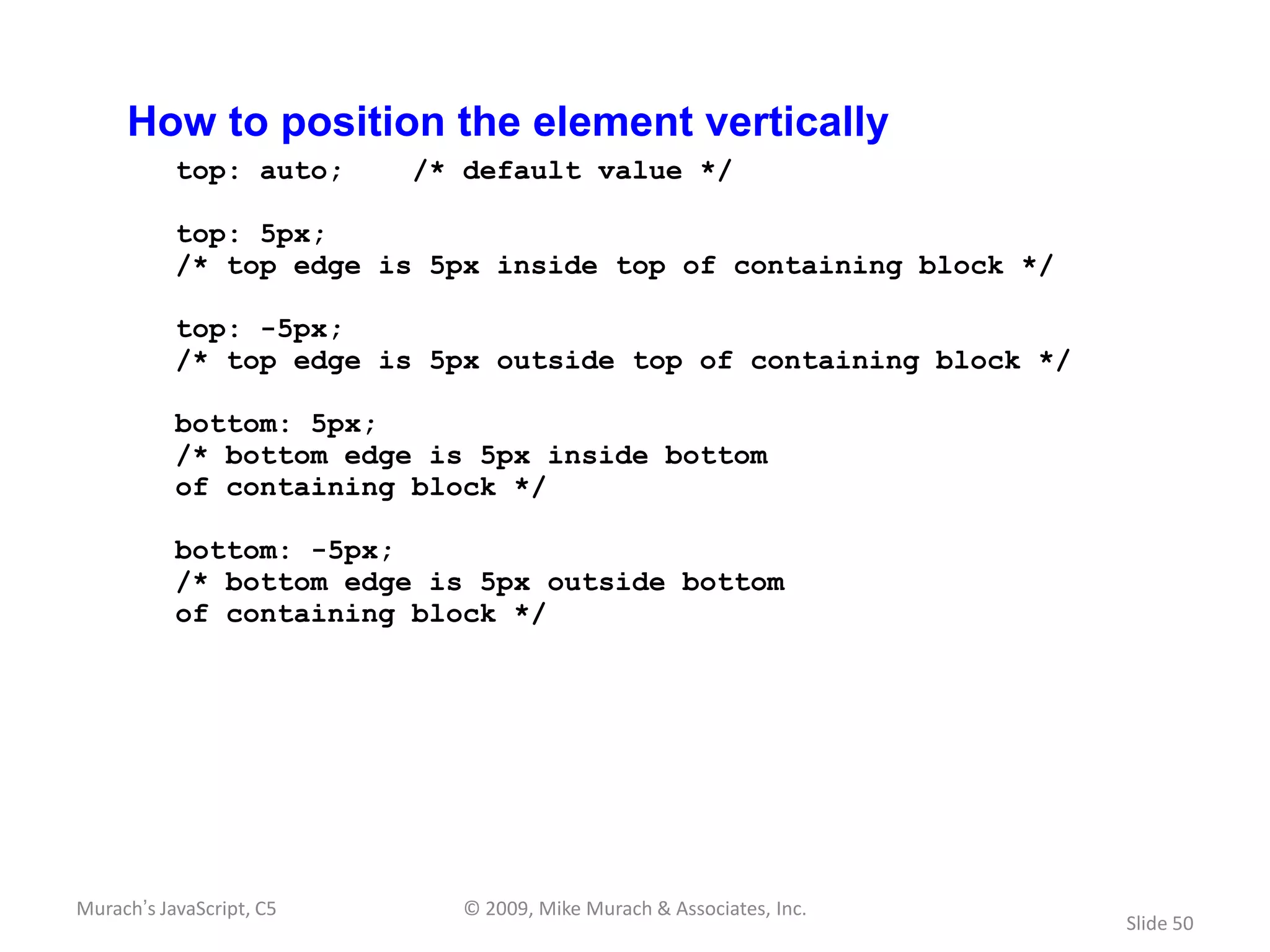 How to position the element vertically

top: auto;    /* default value */

top: 5px;
/* top edge is 5px inside top of containing block */

top: -5px;
/* top edge is 5px outside top of containing block */

bottom: 5px;
/* bottom edge is 5px inside bottom
of containing block */

bottom: -5px;
/* bottom edge is 5px outside bottom
of containing block */

Murach's JavaScript, C5
© 2009, Mike Murach & Associates, Inc.
Slide 50